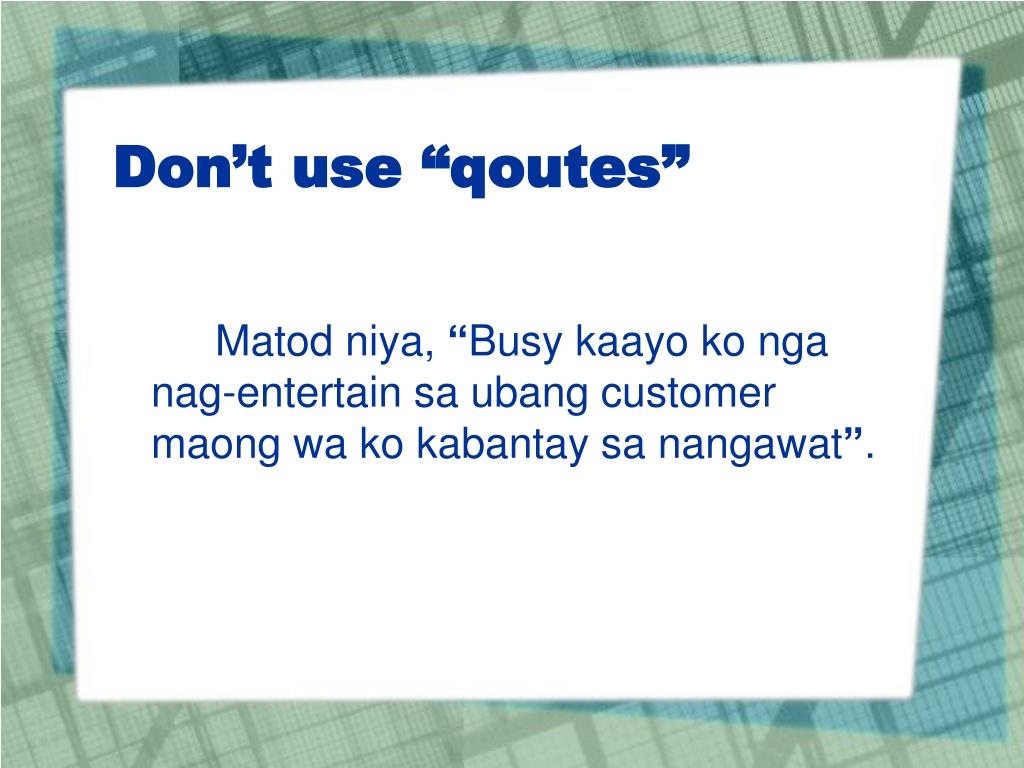 Don’t use “qoutes”

Matod niya, “Busy kaayo ko nga nag-entertain sa ubang customer maong wa ko kabantay sa nangawat”.